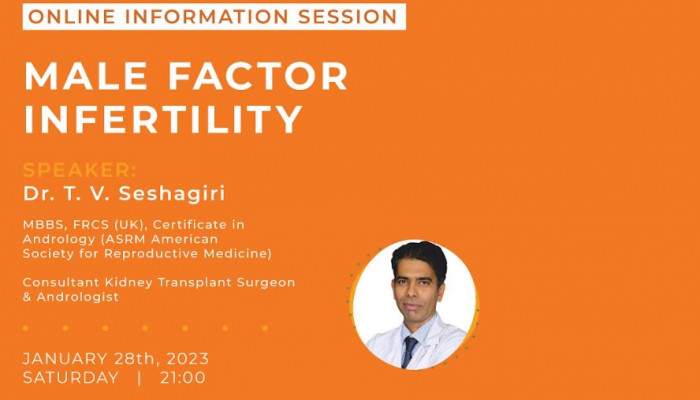 ONLINE INFORMATION SESSION

MALE FACTOR INFERTILITY

SPEAKER:
Dr. T. V. Seshagiri

MBBS, FRCS (UK), Certificate in Andrology (ASRM American Society for Reproductive Medicine)

Consultant Kidney Transplant Surgeon & Andrologist

JANUARY 28th, 2023
SATURDAY | 21:00